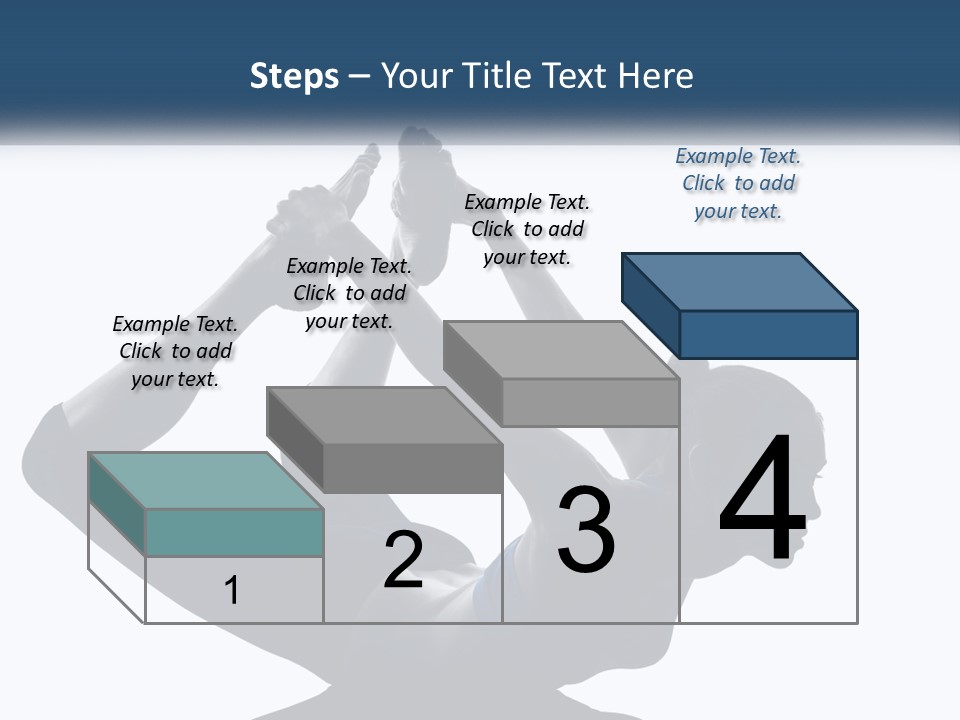 Steps – Your Title Text Here

Example Text. Click to add your text.

Example Text. Click to add your text.

Example Text. Click to add your text.

Example Text. Click to add your text.

1

2

3

4